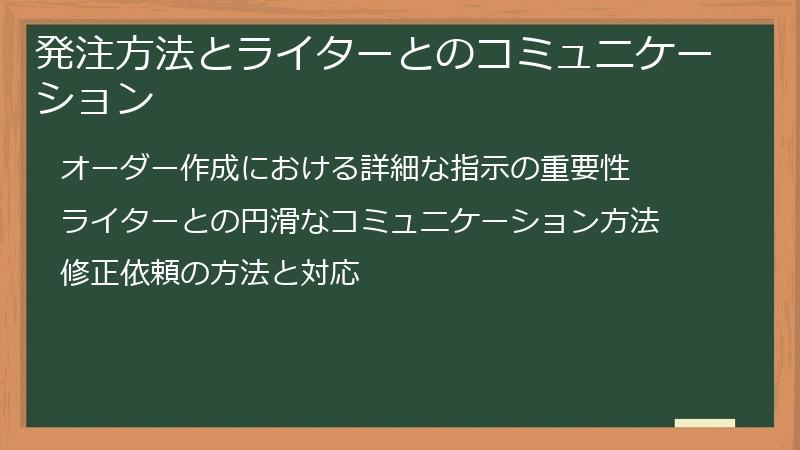 発注方法とライターとのコミュニケーション

オーダー作成における詳細な指示の重要性

ライターとの円滑なコミュニケーション方法

修正依頼の方法と対応